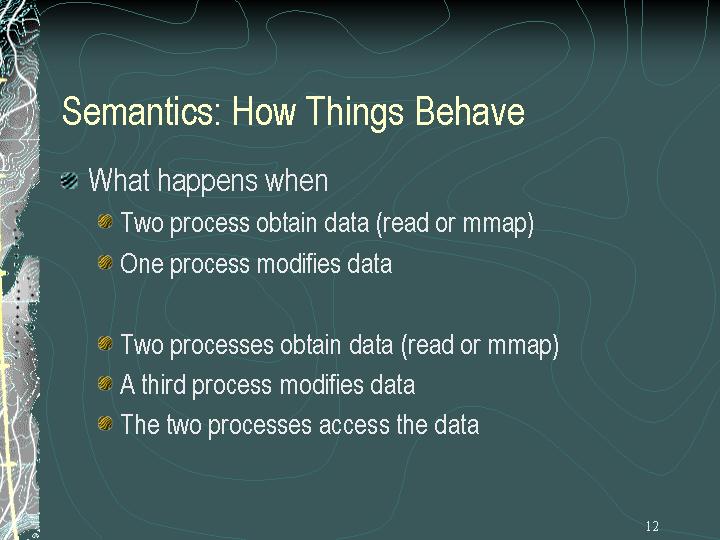 Semantics: How Things Behave

What happens when

Two process obtain data (read or mmap)

One process modifies data

Two processes obtain data (read or mmap)

A third process modifies data

The two processes access the data

12